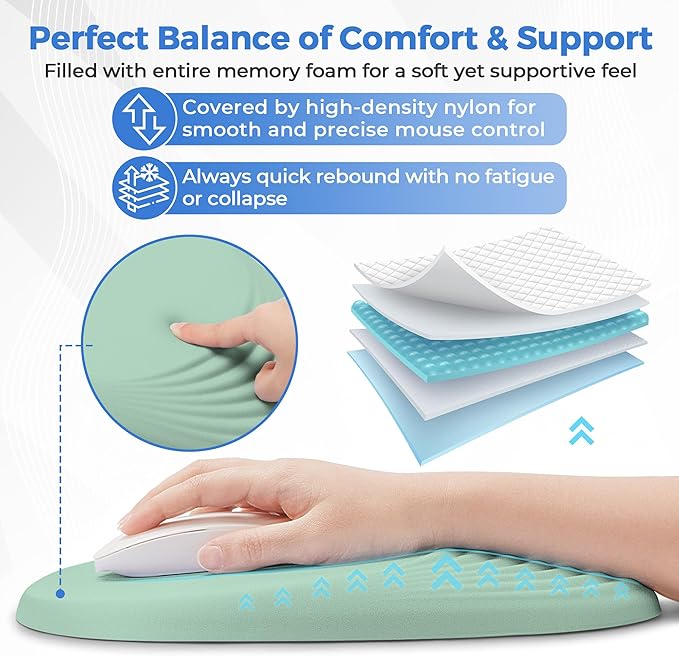 Perfect Balance of Comfort & Support

Filled with entire memory foam for a soft yet supportive feel

Covered by high-density nylon for smooth and precise mouse control

Always quick rebound with no fatigue or collapse